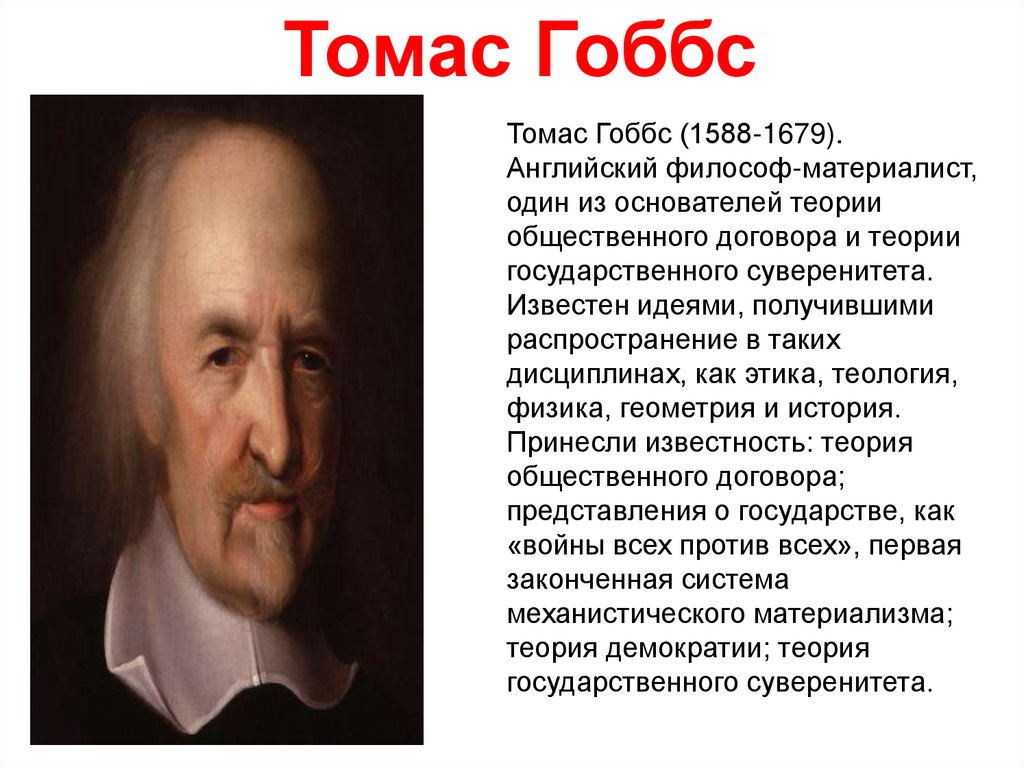 Томас Гоббс

Томас Гоббс (1588-1679). Английский философ-материалист, один из основателей теории общественного договора и теории государственного суверенитета. Известен идеями, получившими распространение в таких дисциплинах, как этика, теология, физика, геометрия и история. Принесли известность: теория общественного договора; представления о государстве, как «войны всех против всех», первая законченная система механистического материализма; теория демократии; теория государственного суверенитета.